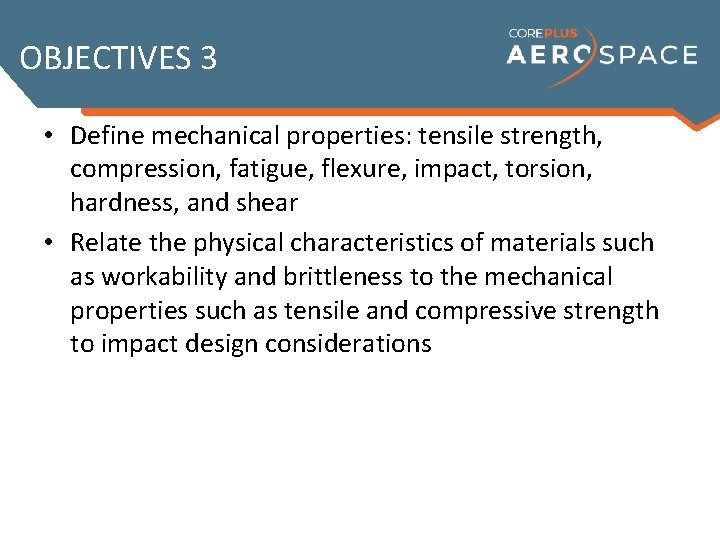 OBJECTIVES 3

COREPLUS AEROSPACE

• Define mechanical properties: tensile strength, compression, fatigue, flexure, impact, torsion, hardness, and shear

• Relate the physical characteristics of materials such as workability and brittleness to the mechanical properties such as tensile and compressive strength to impact design considerations